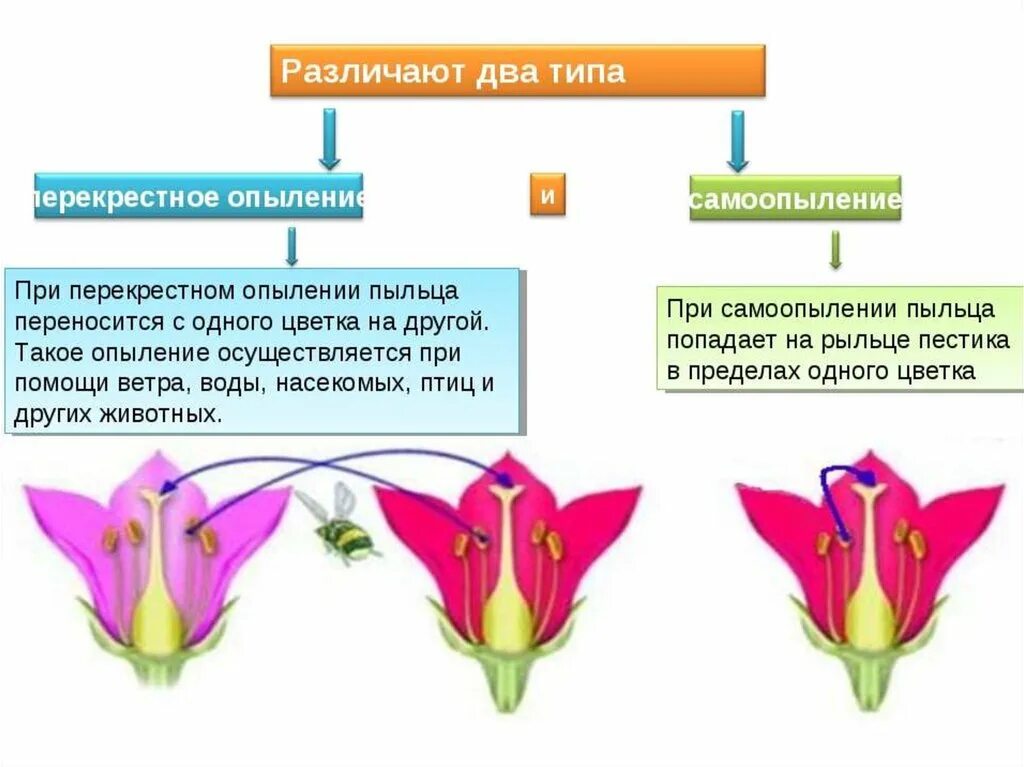 Различают два типа

перекрестное опыление

и

самоопыление

При перекрестном опылении пыльца переносится с одного цветка на другой. Такое опыление осуществляется при помощи ветра, воды, насекомых, птиц и других животных.

При самоопылении пыльца попадает на рыльце пестика в пределах одного цветка